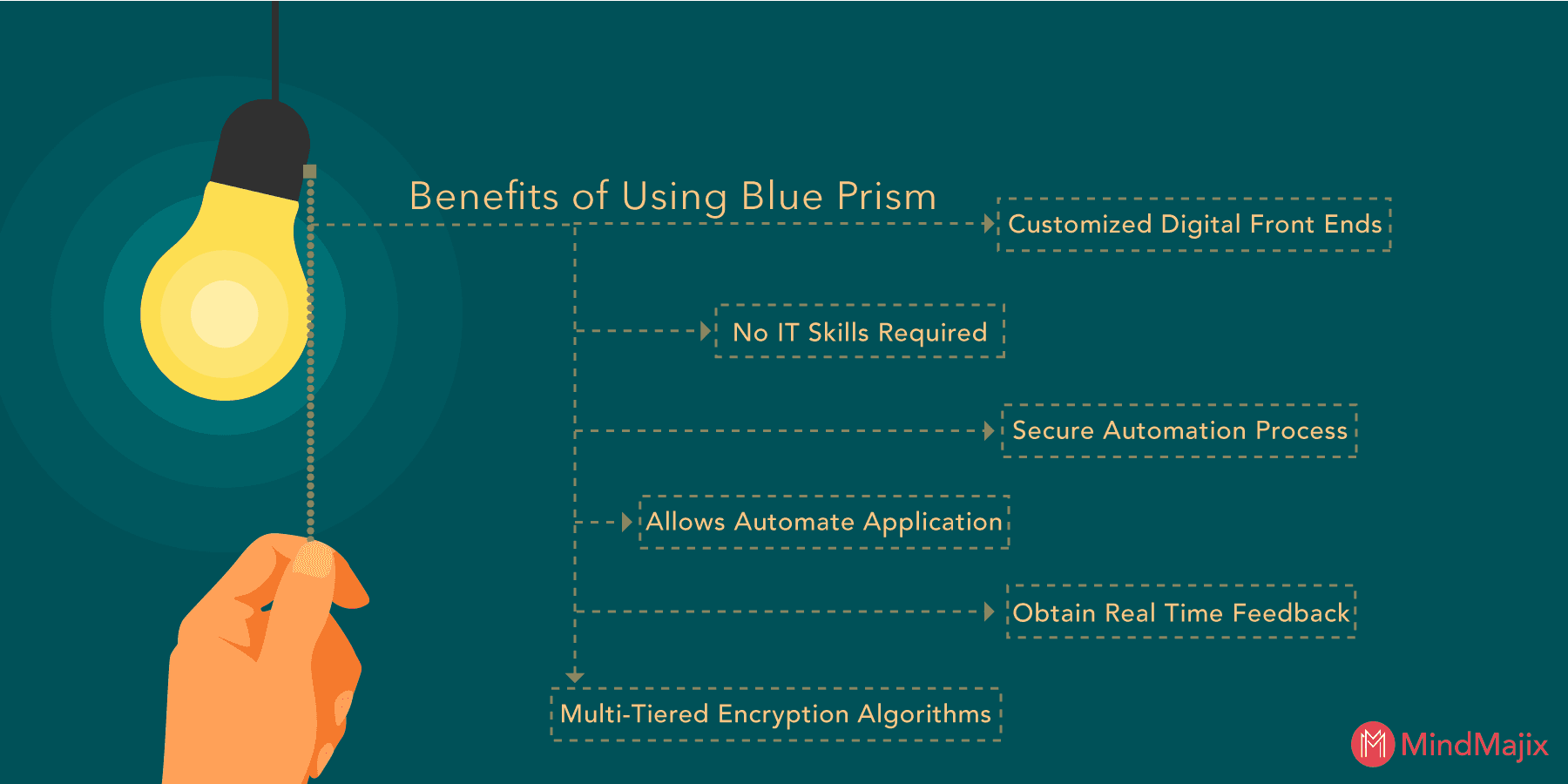 Benefits of Using Blue Prism

Customized Digital Front Ends

No IT Skills Required

Secure Automation Process

Allows Automate Application

Obtain Real Time Feedback

Multi-Tiered Encryption Algorithms

MindMajix